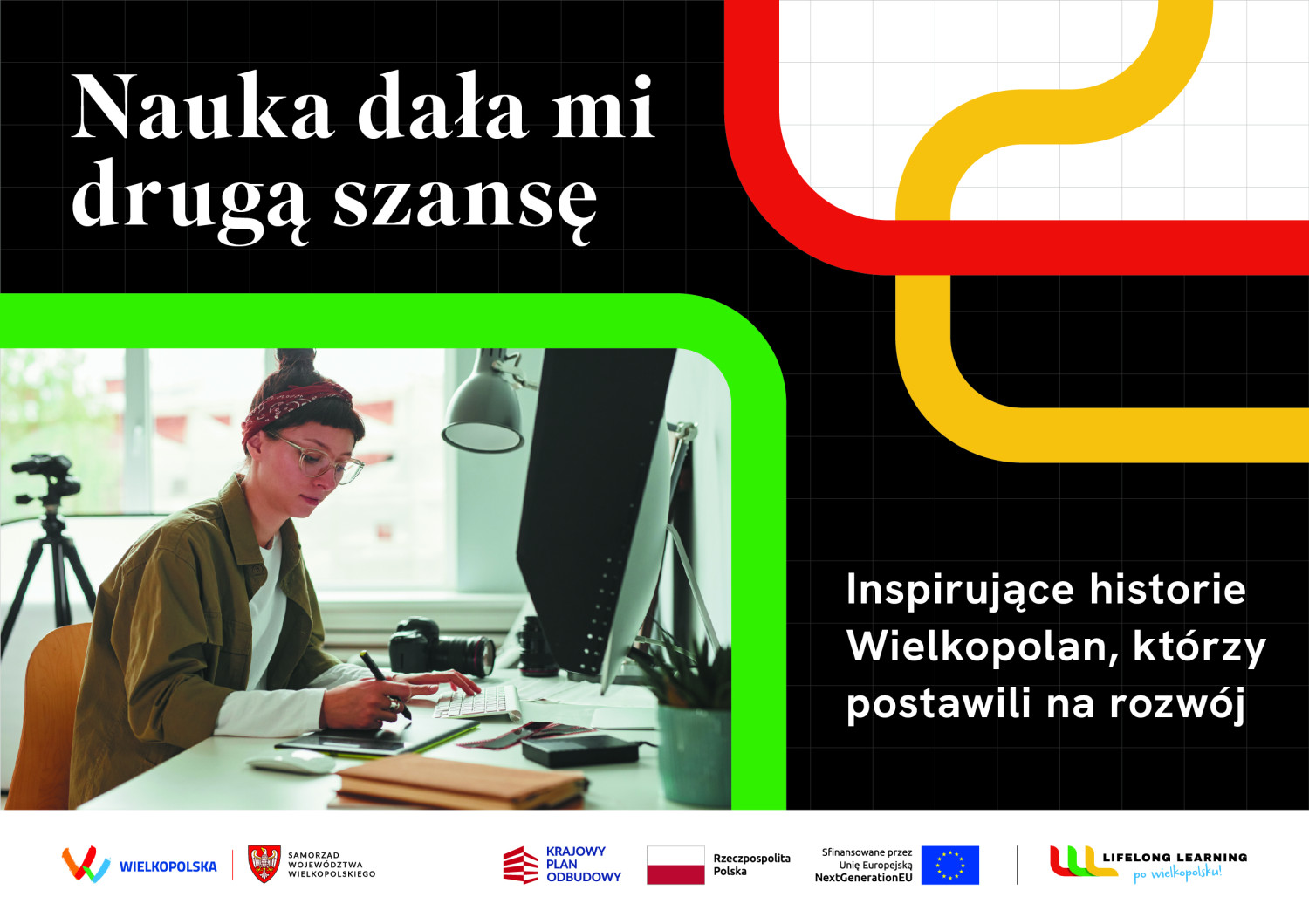 Nauka dała mi drugą szansę

Inspirujące historie Wielkopolan, którzy postawili na rozwój

WIELKOPOLSKA

SAMORZĄD WOJEWÓDZTWA WIELKOPOLSKIEGO

KRAJOWY PLAN ODBUDOWY

Rzeczpospolita Polska

Sfinansowane przez Unię Europejską NextGenerationEU

LIFELONG LEARNING po wielkopolsku!